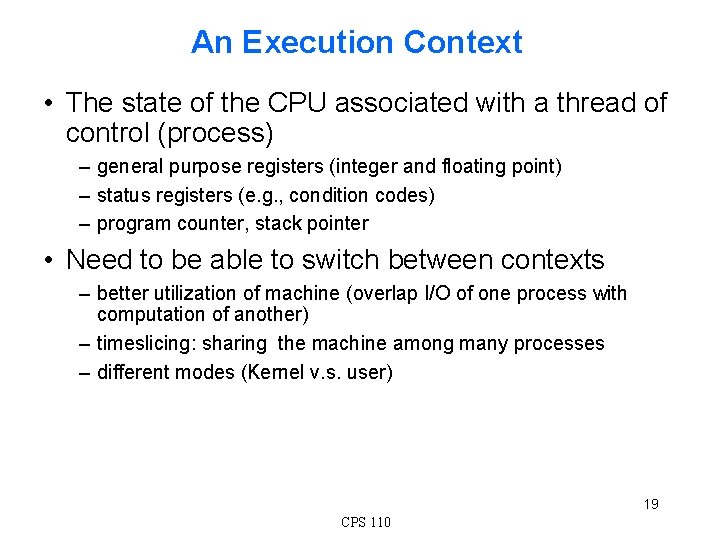 An Execution Context

• The state of the CPU associated with a thread of control (process)
– general purpose registers (integer and floating point)
– status registers (e.g., condition codes)
– program counter, stack pointer

• Need to be able to switch between contexts
– better utilization of machine (overlap I/O of one process with computation of another)
– timeslicing: sharing the machine among many processes
– different modes (Kernel v.s. user)

19

CPS 110